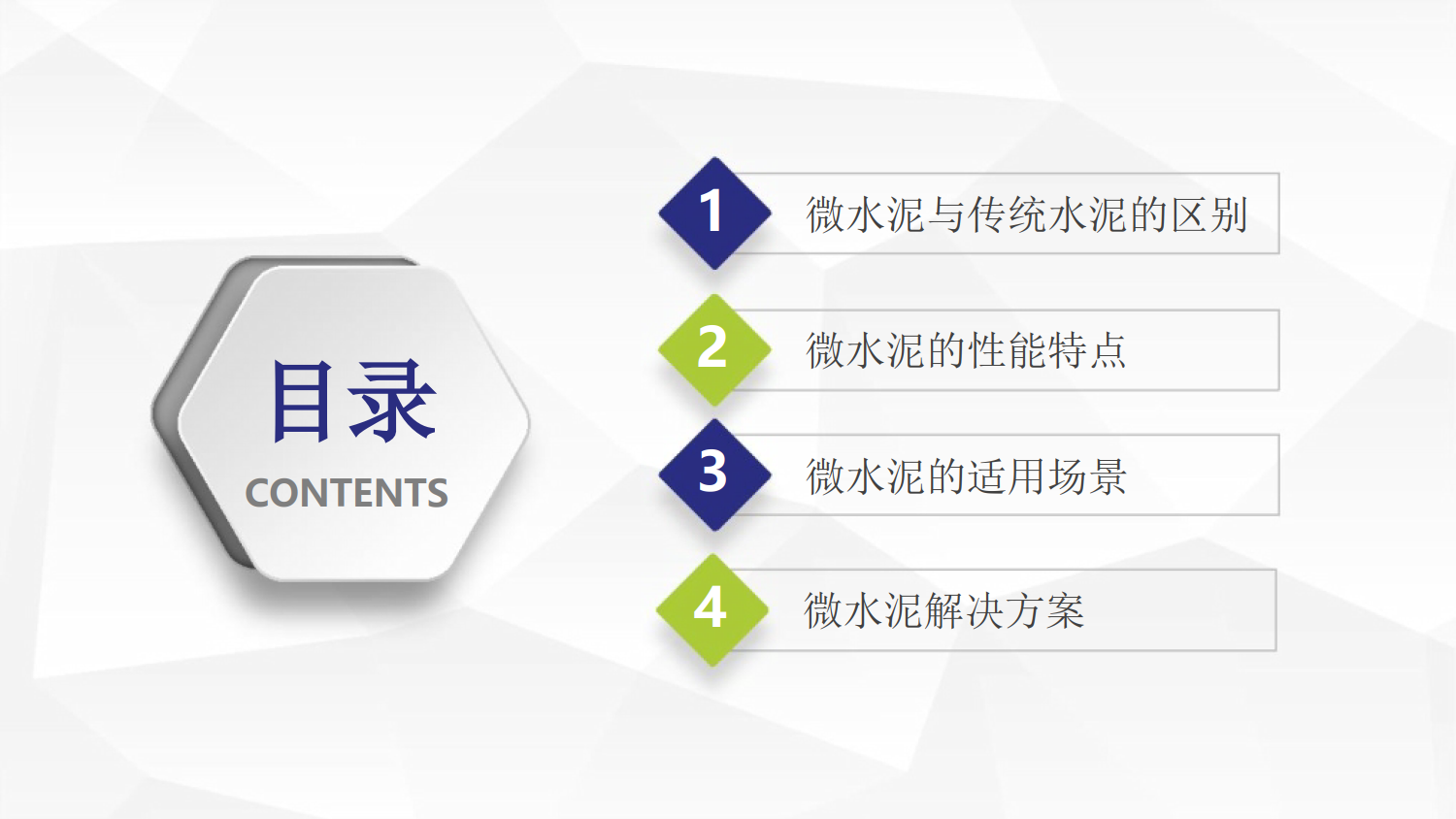 目录
CONTENTS

1 微水泥与传统水泥的区别

2 微水泥的性能特点

3 微水泥的适用场景

4 微水泥解决方案